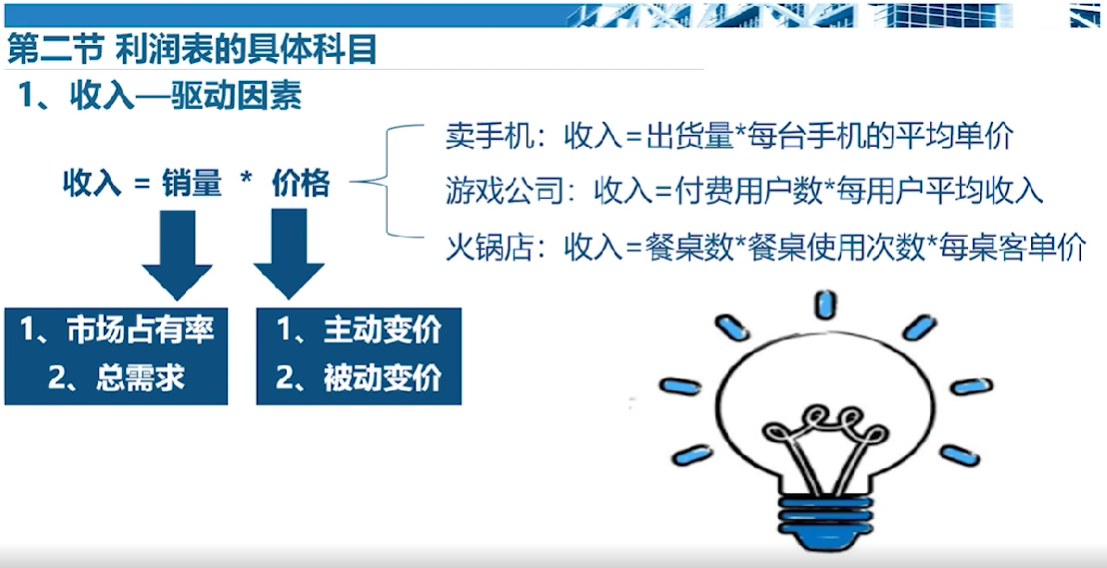 第二节 利润表的具体科目

1、收入—驱动因素

收入 = 销量 * 价格

卖手机：收入=出货量*每台手机的平均单价

游戏公司：收入=付费用户数*每用户平均收入

火锅店：收入=餐桌数*餐桌使用次数*每桌客单价

1、市场占有率
2、总需求

1、主动变价
2、被动变价